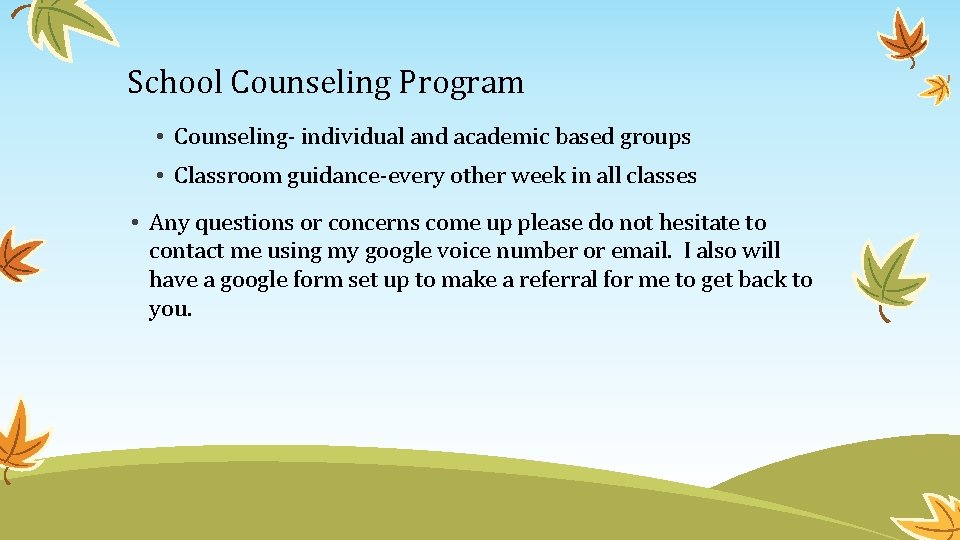 School Counseling Program

• Counseling- individual and academic based groups

• Classroom guidance-every other week in all classes

• Any questions or concerns come up please do not hesitate to contact me using my google voice number or email. I also will have a google form set up to make a referral for me to get back to you.